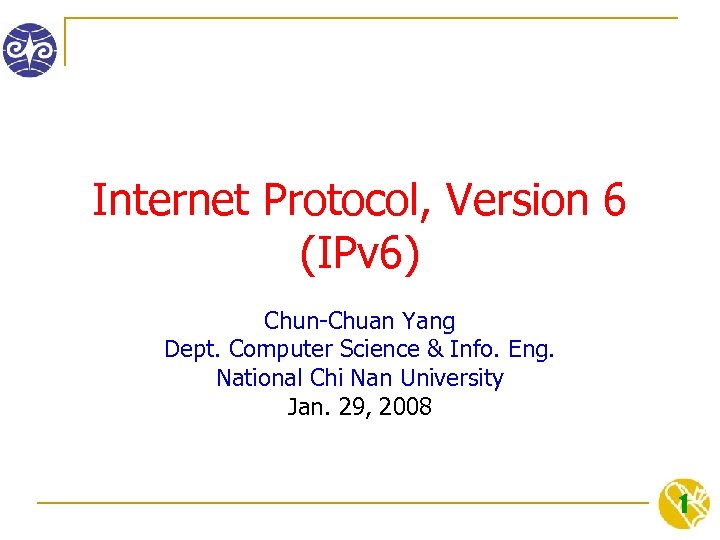 Internet Protocol, Version 6 (IPv6)

Chun-Chuan Yang
Dept. Computer Science & Info. Eng.
National Chi Nan University
Jan. 29, 2008

1